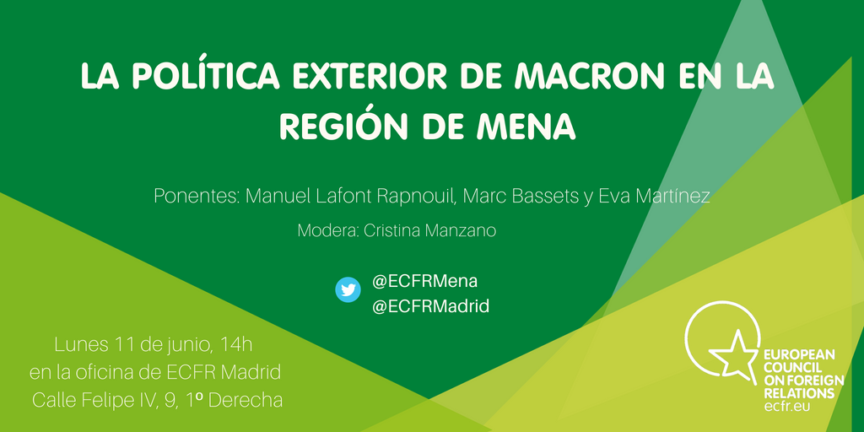 LA POLÍTICA EXTERIOR DE MACRON EN LA REGIÓN DE MENA

Ponentes: Manuel Lafont Rapnouil, Marc Bassets y Eva Martínez

Modera: Cristina Manzano

@ECFRMena
@ECFRMadrid

Lunes 11 de junio, 14h
en la oficina de ECFR Madrid
Calle Felipe IV, 9, 1º Derecha

EUROPEAN COUNCIL ON FOREIGN RELATIONS
ecfr.eu